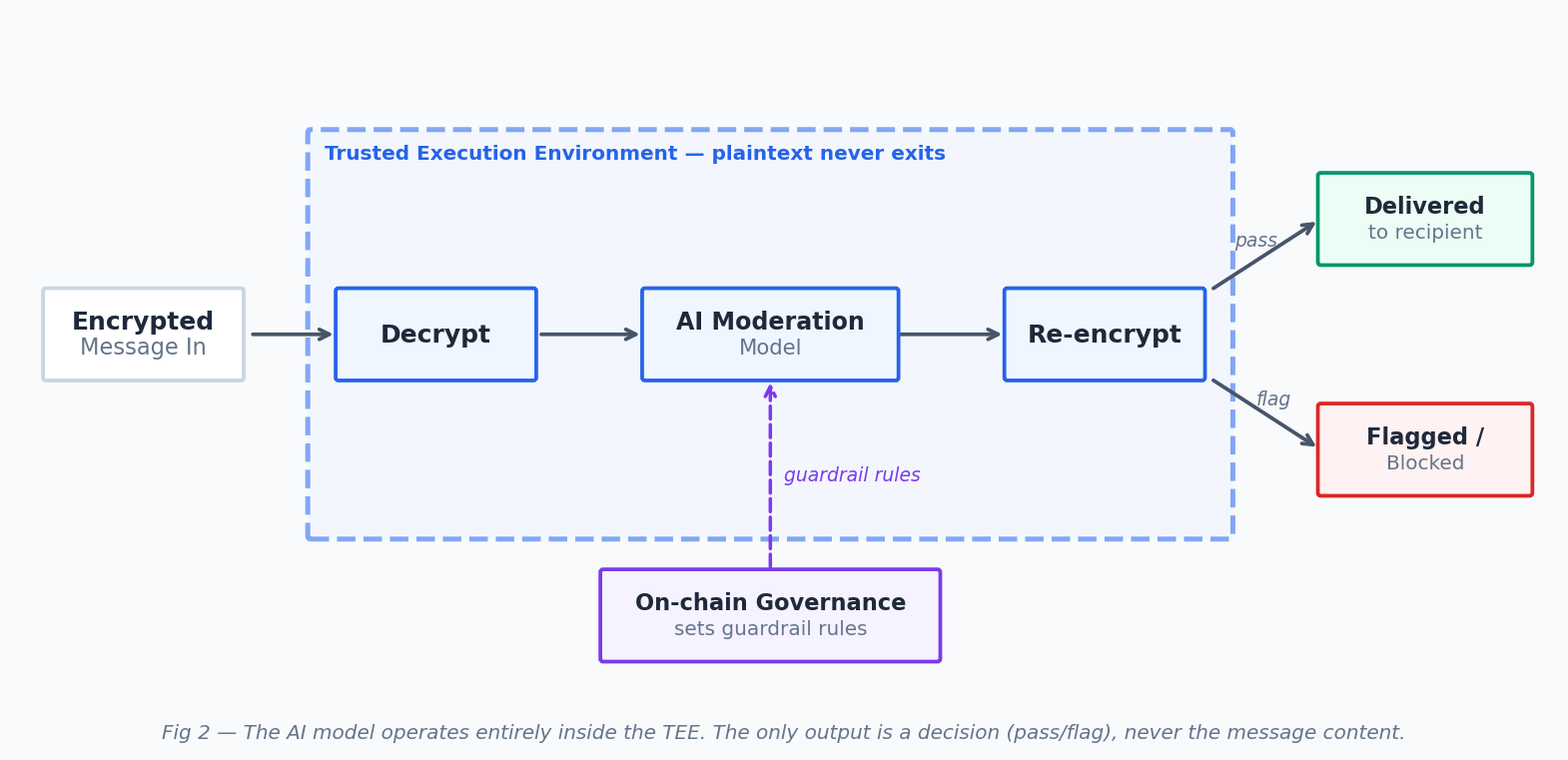 Trusted Execution Environment — plaintext never exits

Encrypted
Message In

Decrypt

AI Moderation
Model

Re-encrypt

pass

Delivered
to recipient

flag

Flagged /
Blocked

guardrail rules

On-chain Governance
sets guardrail rules

Fig 2 — The AI model operates entirely inside the TEE. The only output is a decision (pass/flag), never the message content.